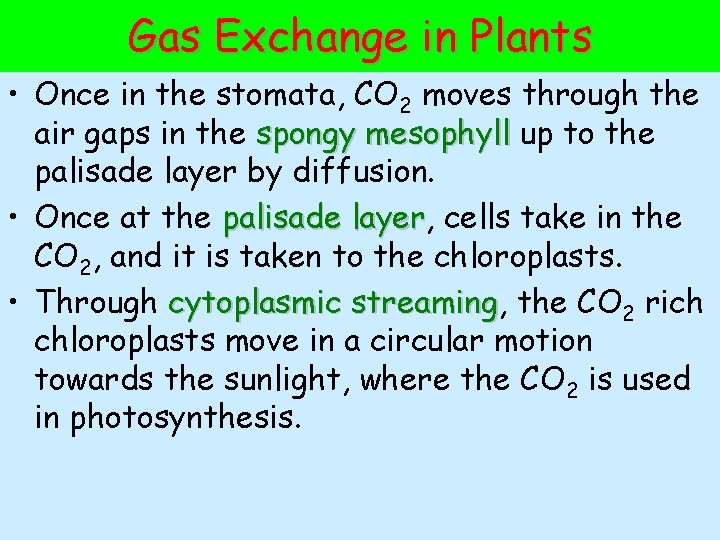 Gas Exchange in Plants

• Once in the stomata, $CO_2$ moves through the air gaps in the spongy mesophyll up to the palisade layer by diffusion.

• Once at the palisade layer, cells take in the $CO_2$, and it is taken to the chloroplasts.

• Through cytoplasmic streaming, the $CO_2$ rich chloroplasts move in a circular motion towards the sunlight, where the $CO_2$ is used in photosynthesis.